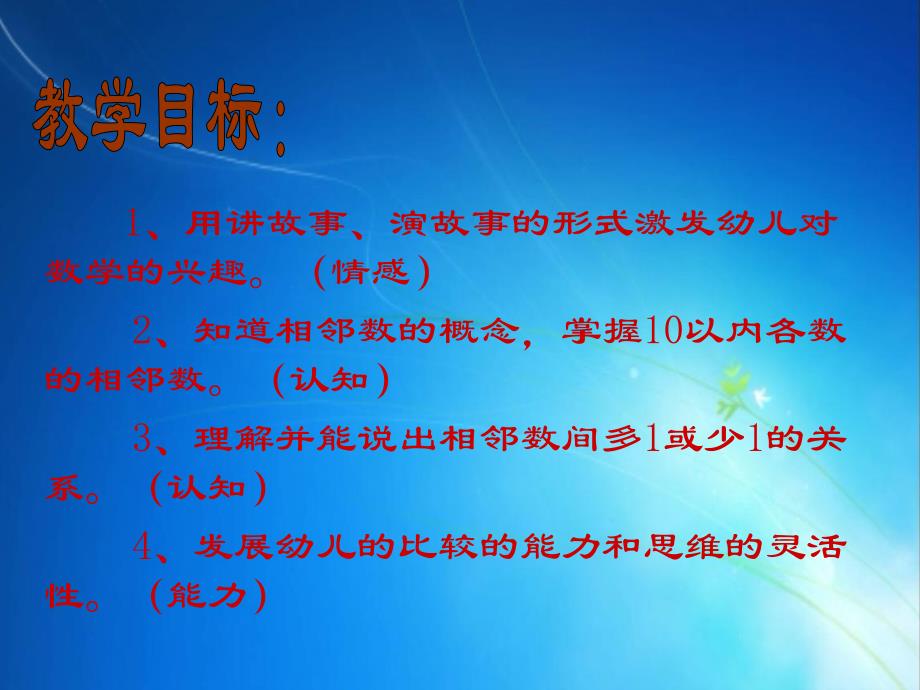 教学目标：

1、用讲故事、演故事的形式激发幼儿对数学的兴趣。（情感）

2、知道相邻数的概念，掌握10以内各数的相邻数。（认知）

3、理解并能说出相邻数间多1或少1的关系。（认知）

4、发展幼儿的比较的能力和思维的灵活性。（能力）